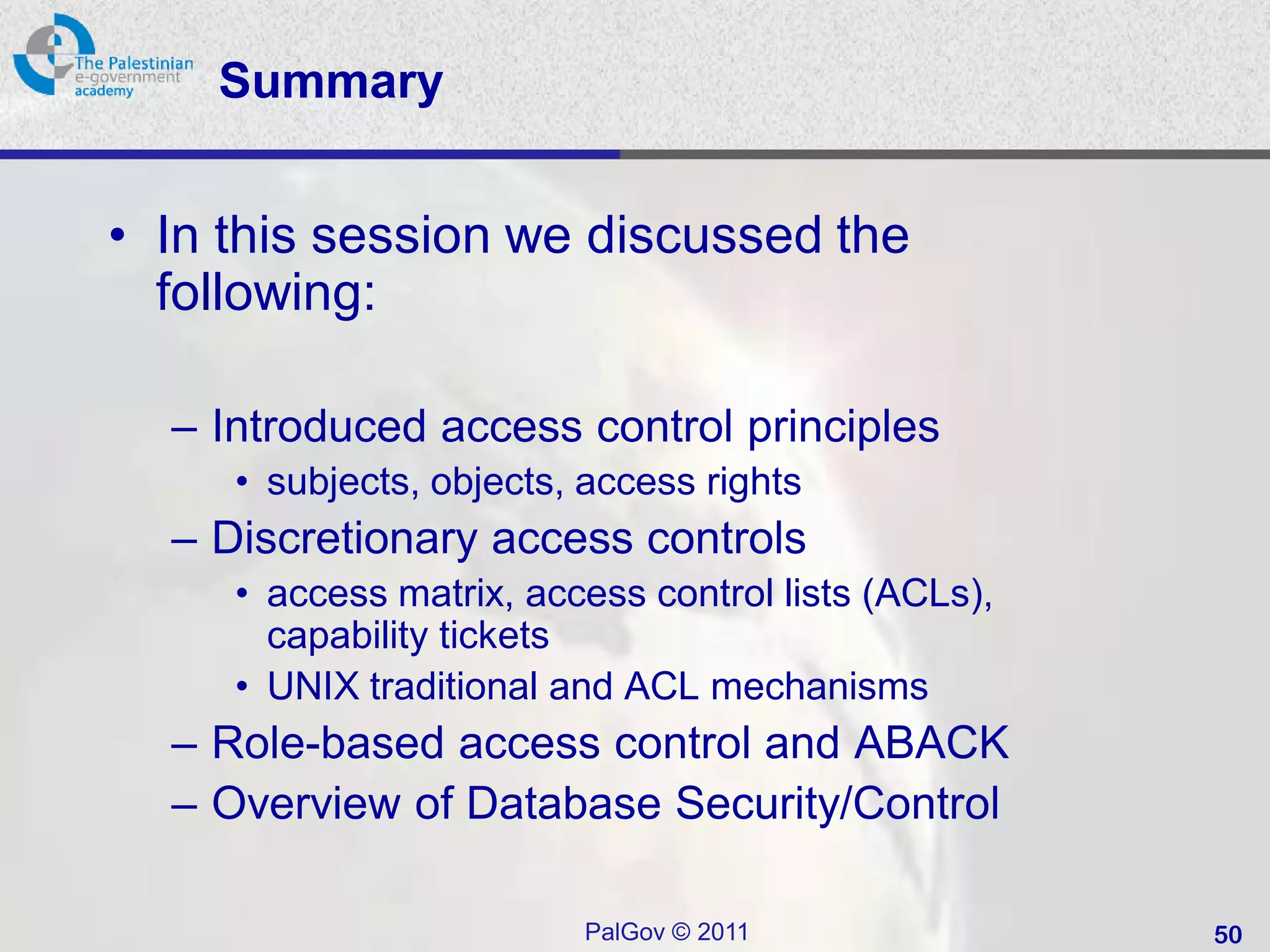 The Palestinian
e-government
academy

Summary

• In this session we discussed the following:

– Introduced access control principles
• subjects, objects, access rights
– Discretionary access controls
• access matrix, access control lists (ACLs), capability tickets
• UNIX traditional and ACL mechanisms
– Role-based access control and ABACK
– Overview of Database Security/Control

PalGov © 2011

50